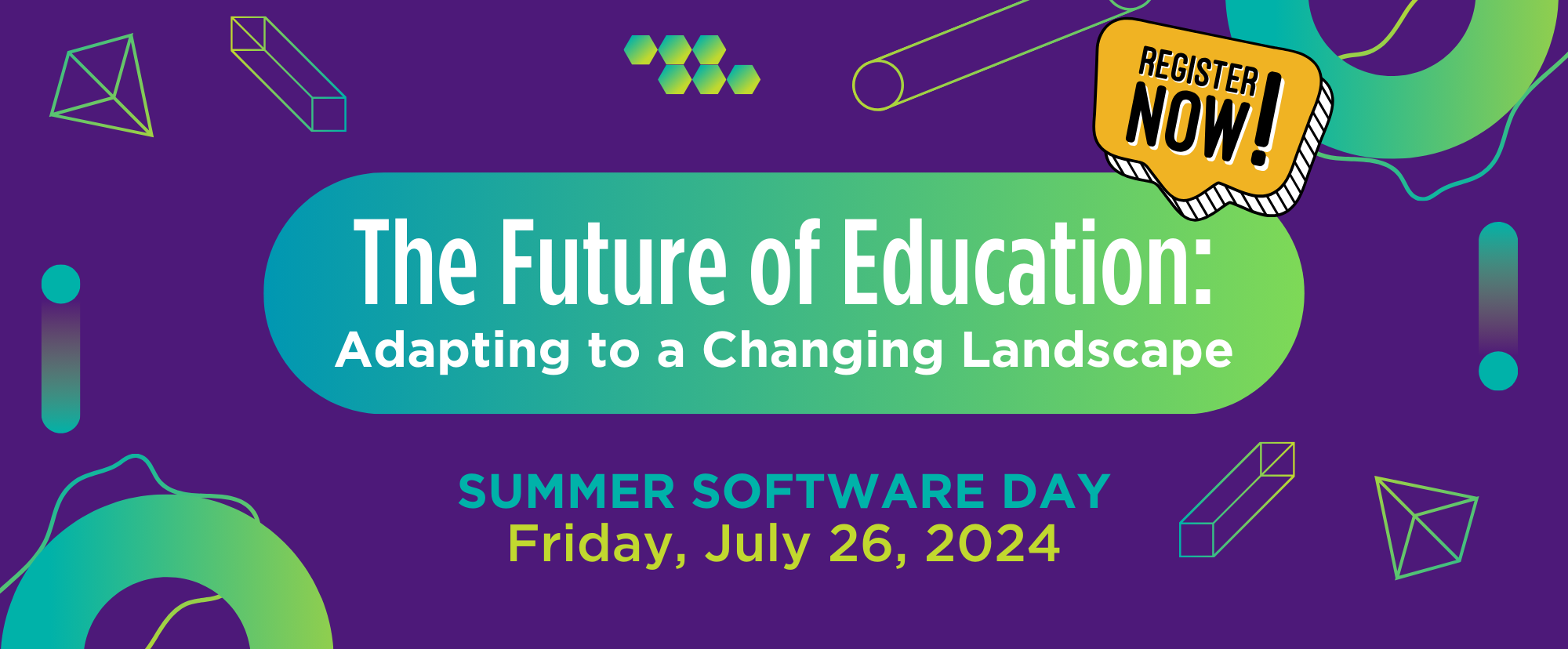 REGISTER NOW!

The Future of Education:
Adapting to a Changing Landscape

SUMMER SOFTWARE DAY
Friday, July 26, 2024